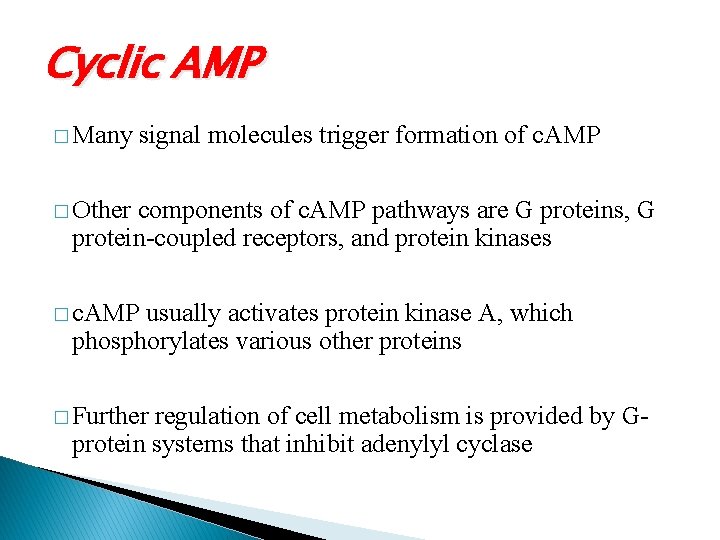 Cyclic AMP

□ Many signal molecules trigger formation of cAMP

□ Other components of cAMP pathways are G proteins, G protein-coupled receptors, and protein kinases

□ cAMP usually activates protein kinase A, which phosphorylates various other proteins

□ Further regulation of cell metabolism is provided by G-protein systems that inhibit adenylyl cyclase